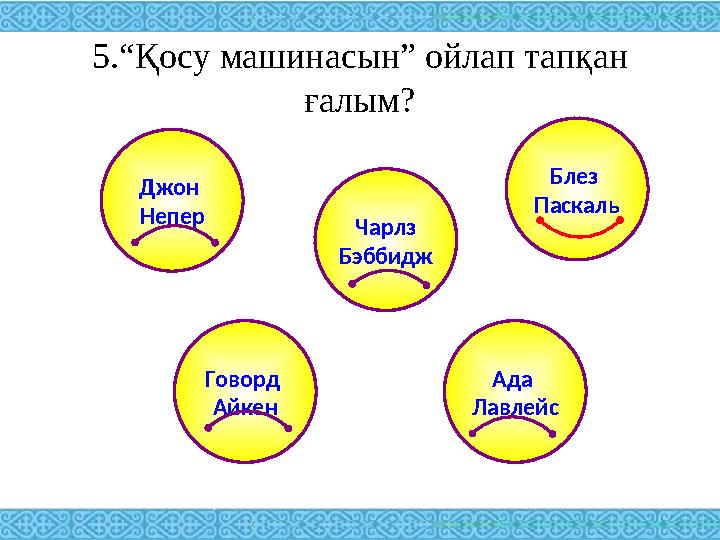 5."Қосу машинасын" ойлап тапқан ғалым?

Джон
Непер

Чарлз
Бэббидж

Блез
Паскаль

Говорд
Айкен

Ада
Лавлейс